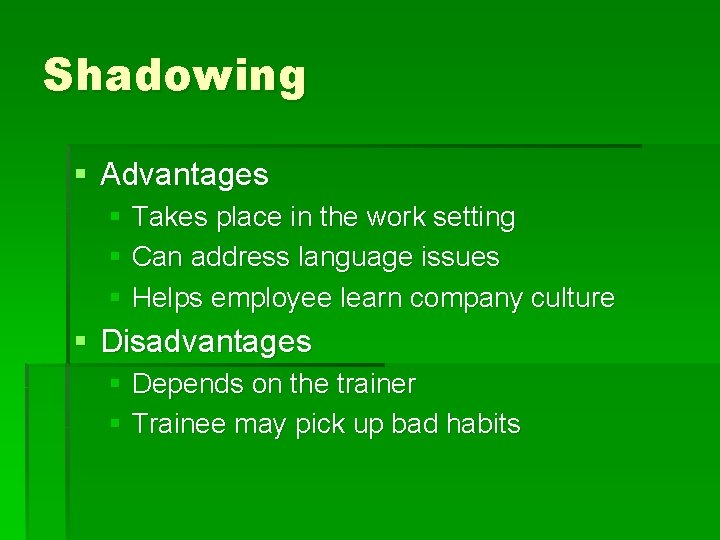 Shadowing

- Advantages
  - Takes place in the work setting
  - Can address language issues
  - Helps employee learn company culture
- Disadvantages
  - Depends on the trainer
  - Trainee may pick up bad habits